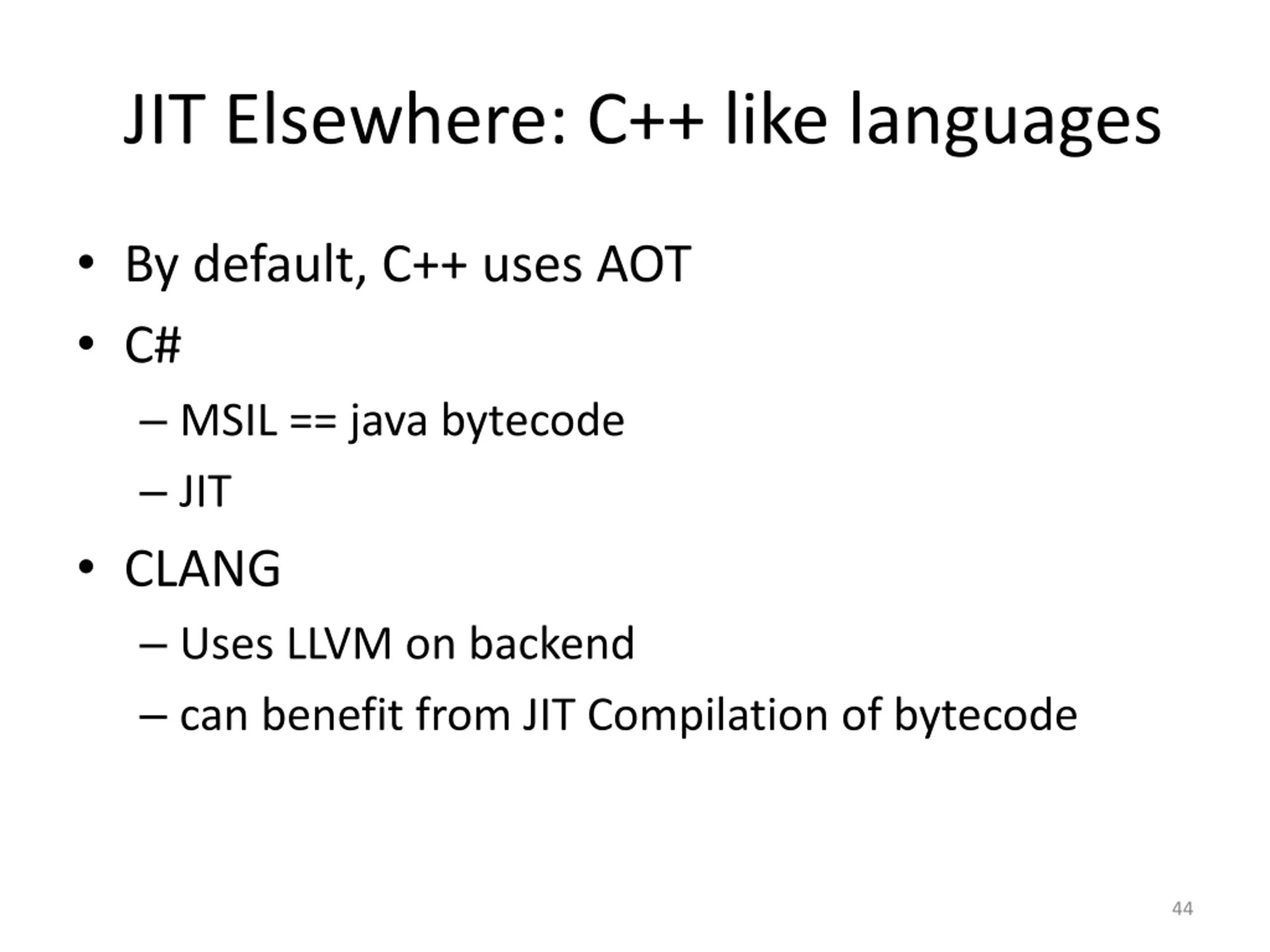 JIT Elsewhere: C++ like languages

• By default, C++ uses AOT
• C#
  – MSIL == java bytecode
  – JIT
• CLANG
  – Uses LLVM on backend
  – can benefit from JIT Compilation of bytecode

44